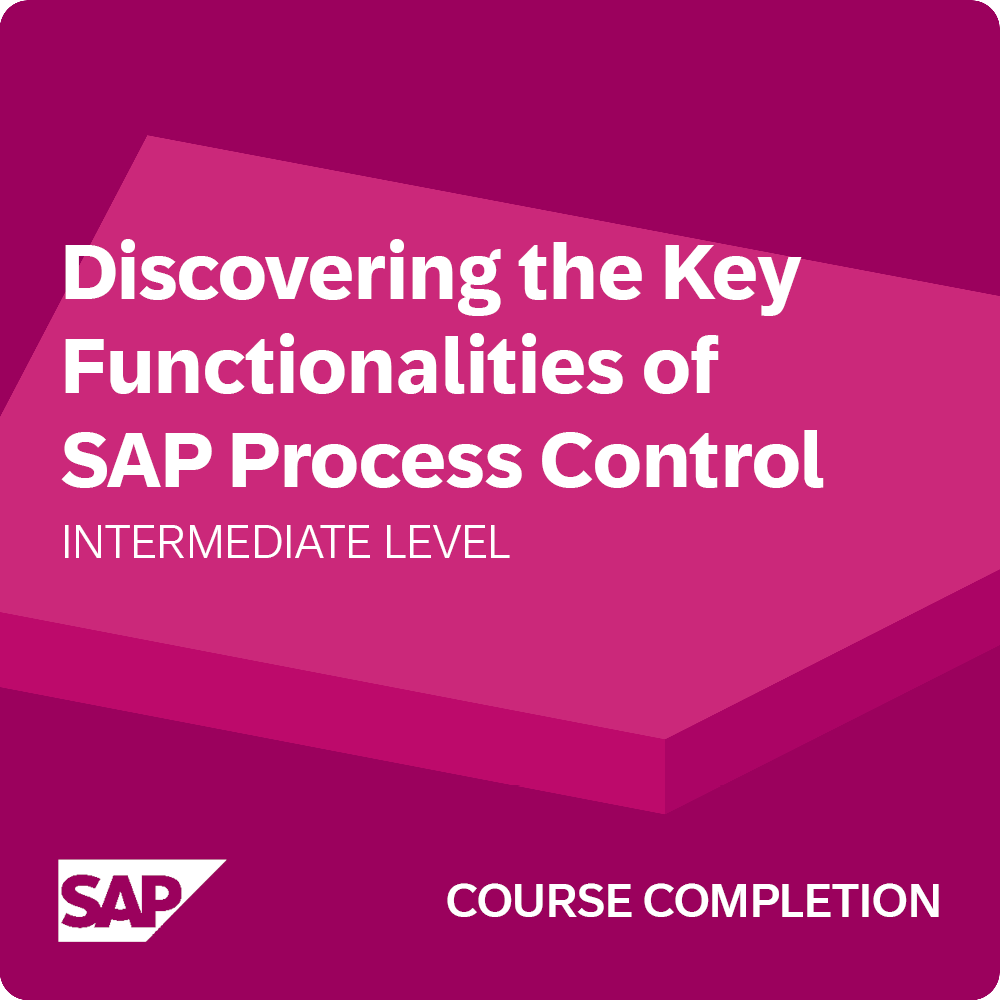 Discovering the Key Functionalities of SAP Process Control

INTERMEDIATE LEVEL

SAP

COURSE COMPLETION